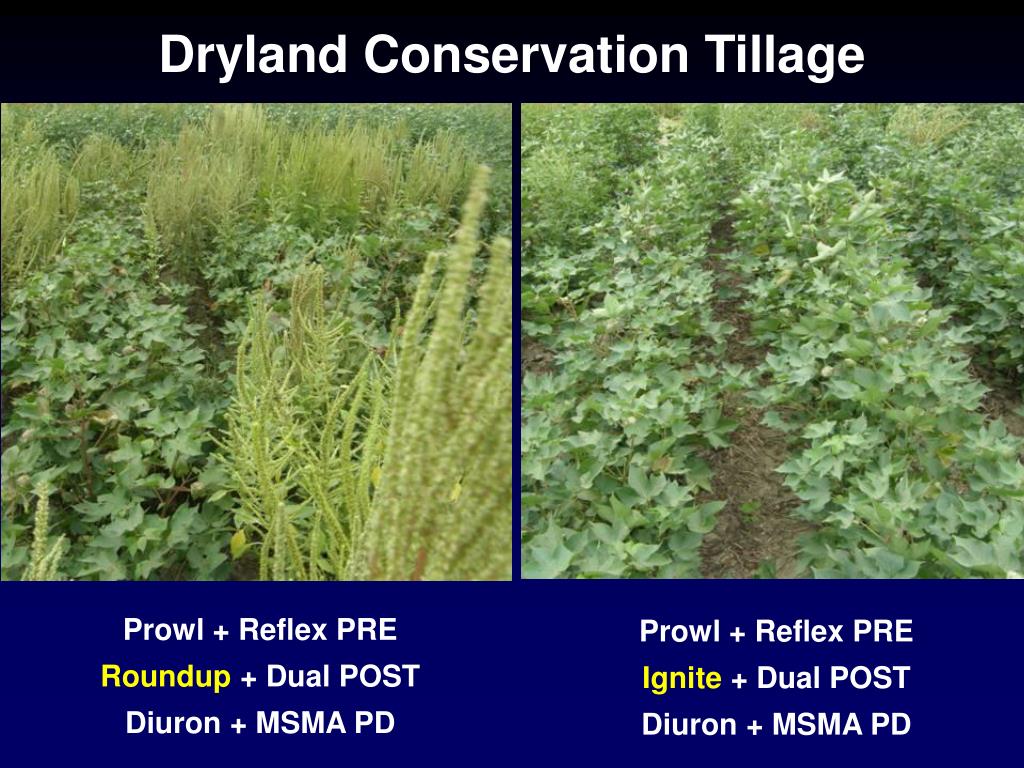 Dryland Conservation Tillage

Prowl + Reflex PRE
Roundup + Dual POST
Diuron + MSMA PD

Prowl + Reflex PRE
Ignite + Dual POST
Diuron + MSMA PD